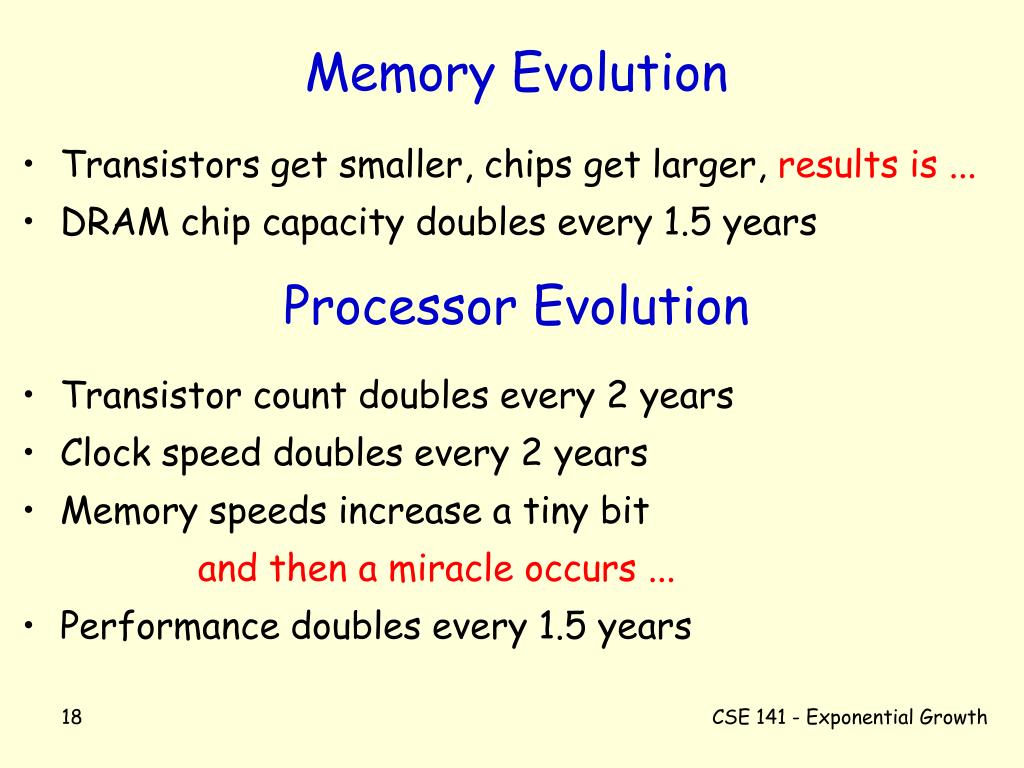 Memory Evolution

• Transistors get smaller, chips get larger, results is ...
• DRAM chip capacity doubles every 1.5 years

Processor Evolution

• Transistor count doubles every 2 years
• Clock speed doubles every 2 years
• Memory speeds increase a tiny bit

and then a miracle occurs ...

• Performance doubles every 1.5 years

18

CSE 141 - Exponential Growth